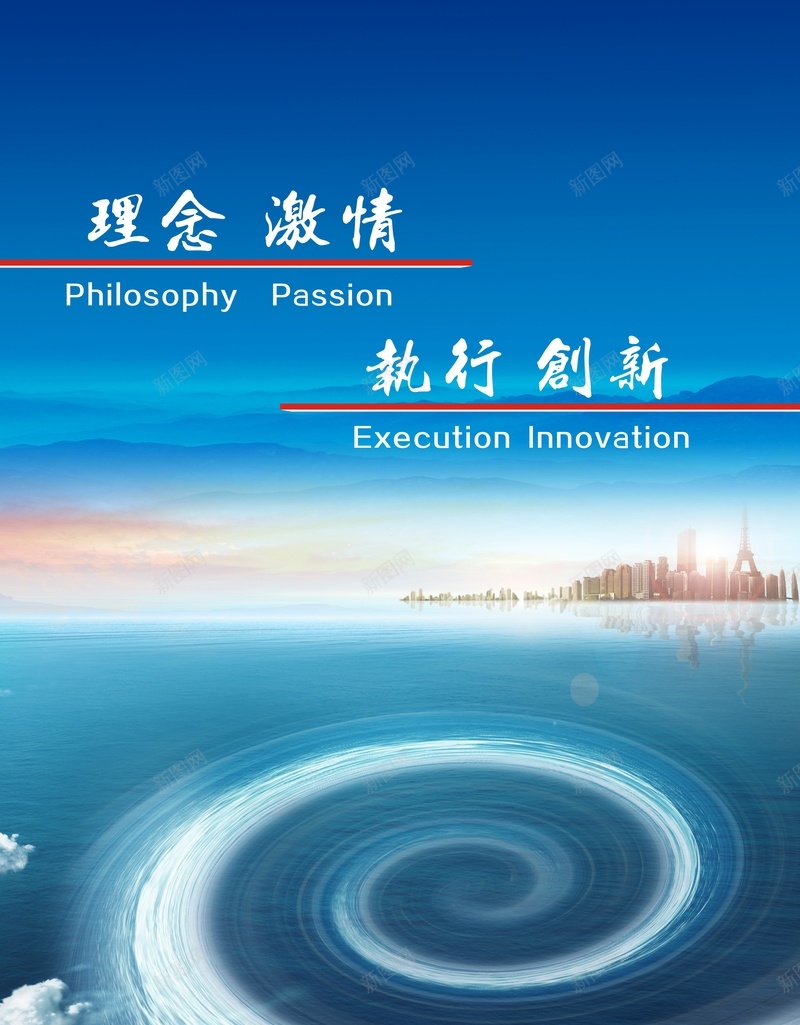 理念 激情

Philosophy Passion

執行 創新

Execution Innovation

新图网